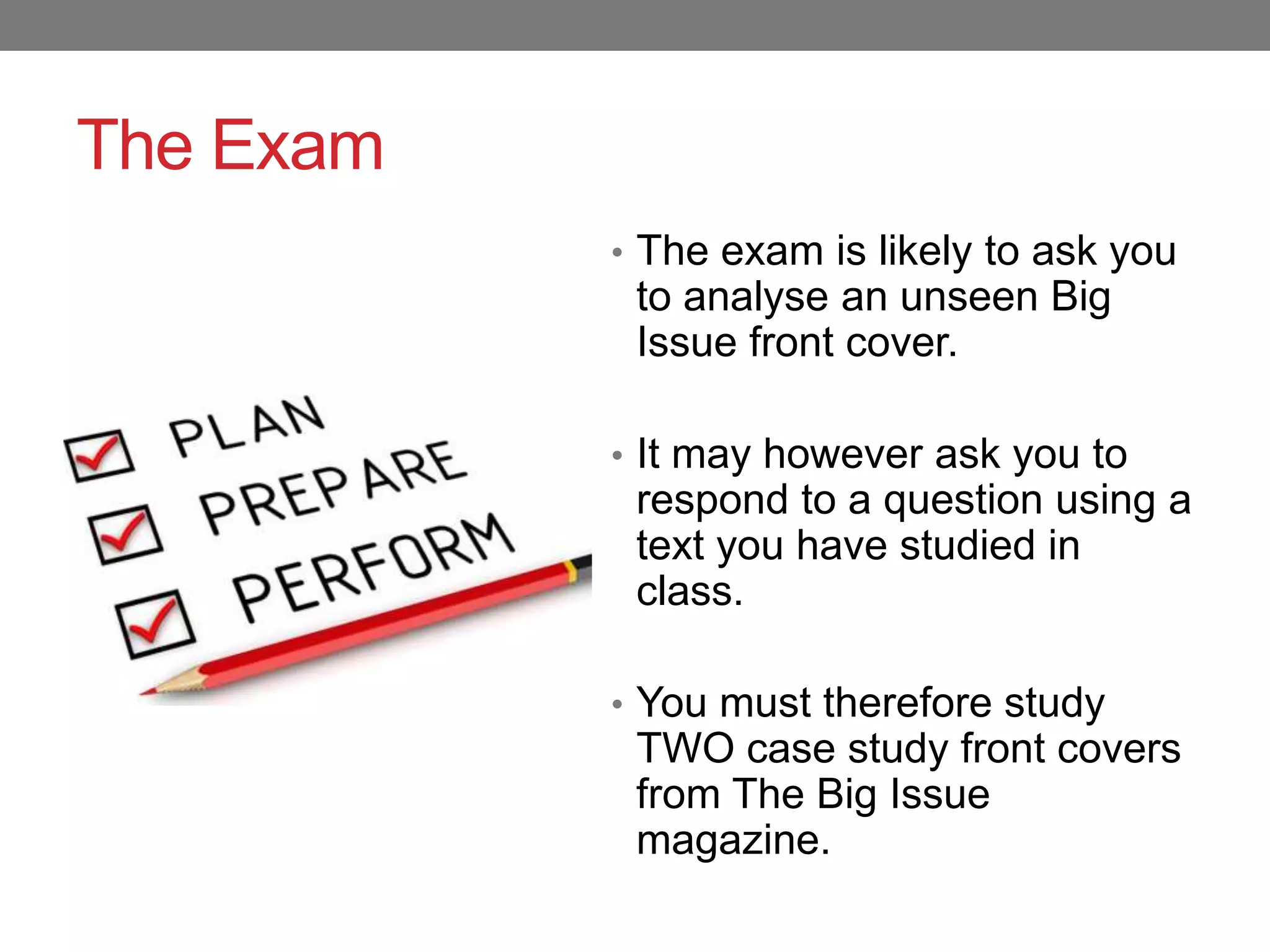 The Exam

PLAN
PREPARE
PERFORM

• The exam is likely to ask you to analyse an unseen Big Issue front cover.

• It may however ask you to respond to a question using a text you have studied in class.

• You must therefore study TWO case study front covers from The Big Issue magazine.